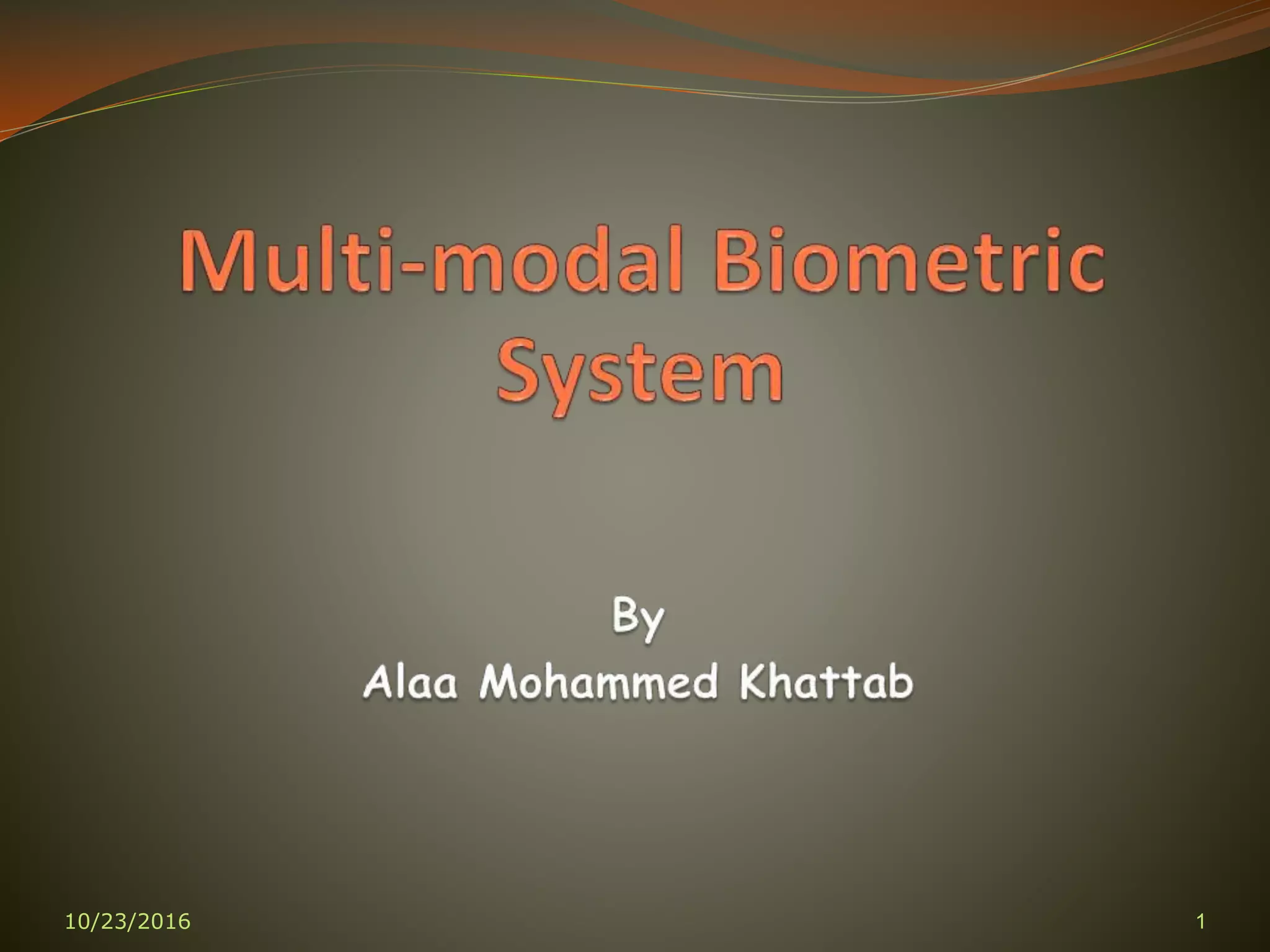 Multi-modal Biometric System

By
Alaa Mohammed Khattab

10/23/2016

1